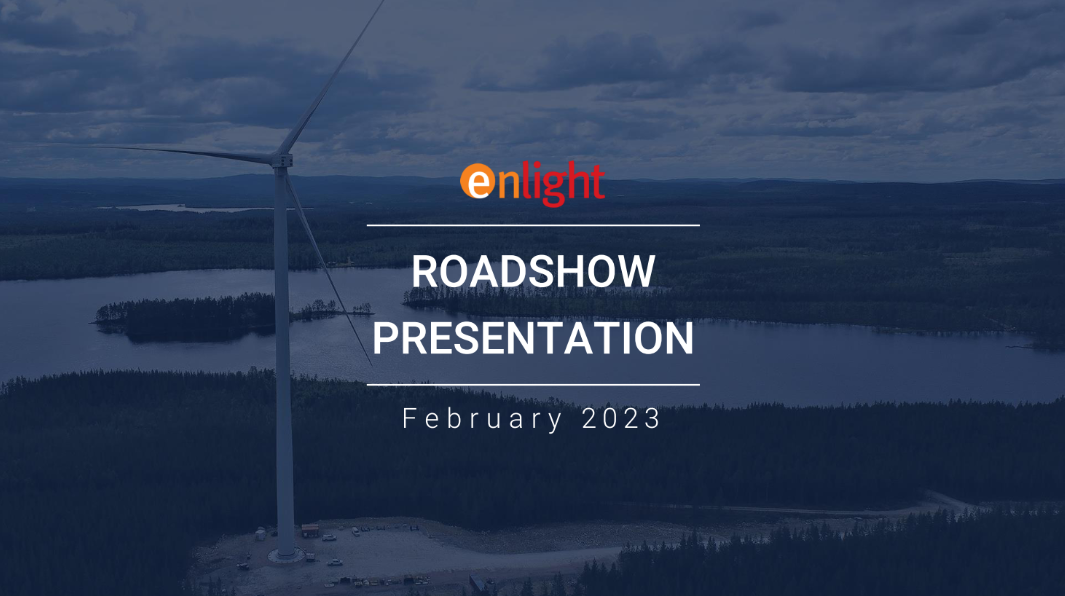 enlight

ROADSHOW PRESENTATION

February 2023